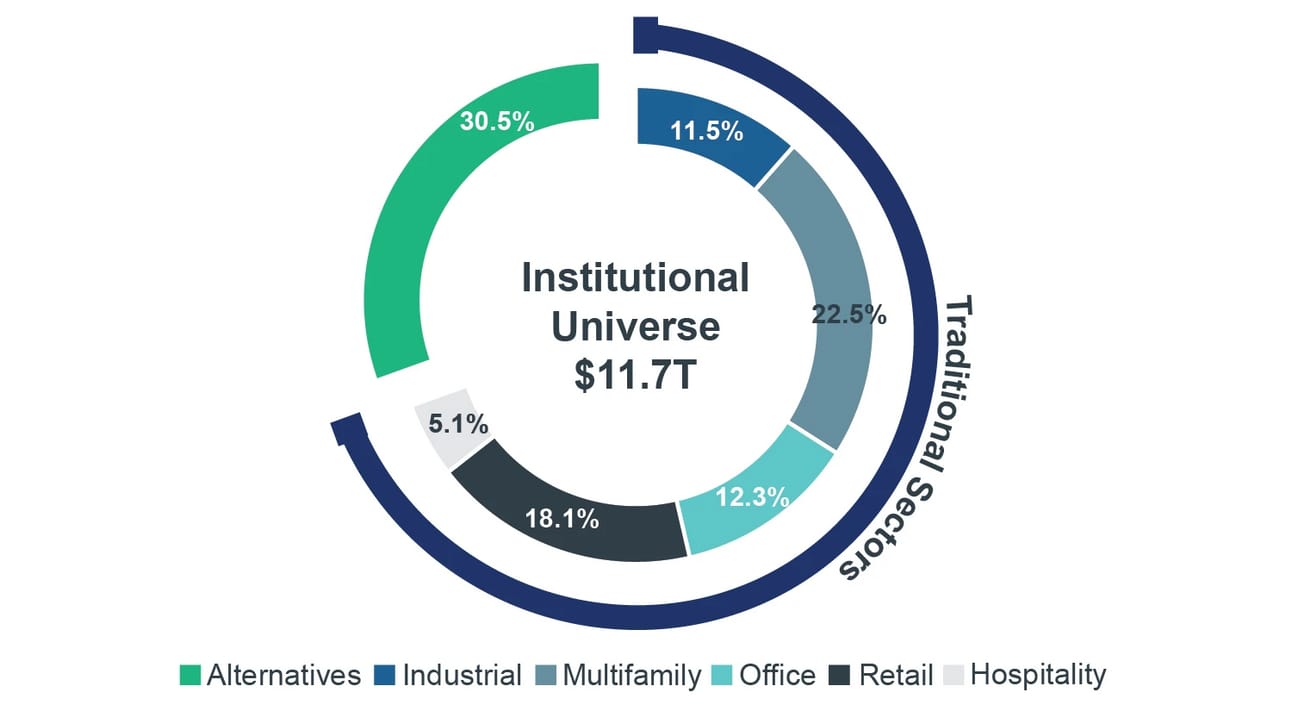 30.5%

11.5%

22.5%

12.3%

18.1%

5.1%

Institutional Universe $11.7T

Traditional Sectors

Alternatives Industrial Multifamily Office Retail Hospitality